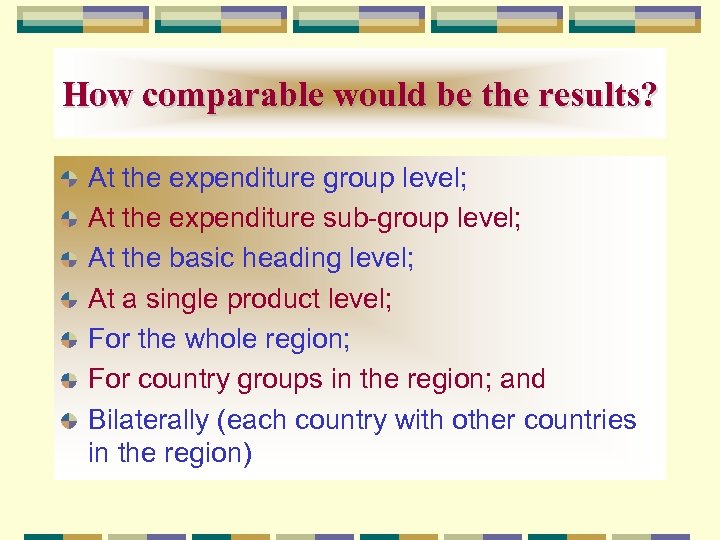 How comparable would be the results?

At the expenditure group level;

At the expenditure sub-group level;

At the basic heading level;

At a single product level;

For the whole region;

For country groups in the region; and

Bilaterally (each country with other countries in the region)